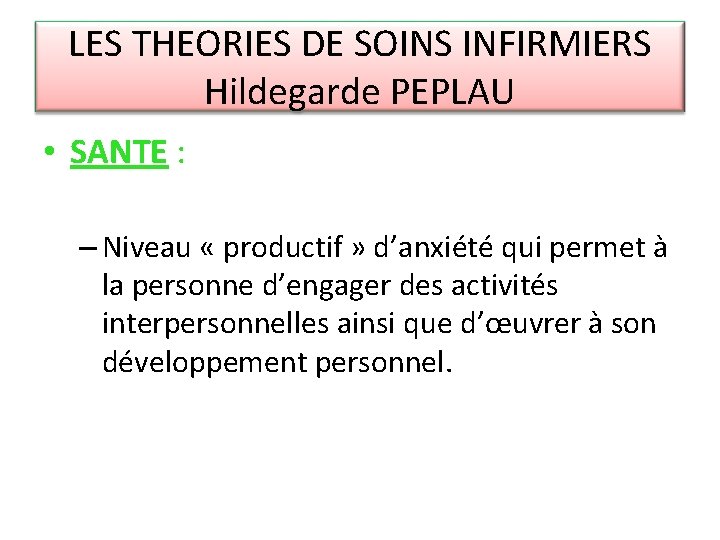 LES THEORIES DE SOINS INFIRMIERS
Hildegarde PEPLAU

• SANTE :

– Niveau « productif » d’anxiété qui permet à la personne d’engager des activités interpersonnelles ainsi que d’œuvrer à son développement personnel.